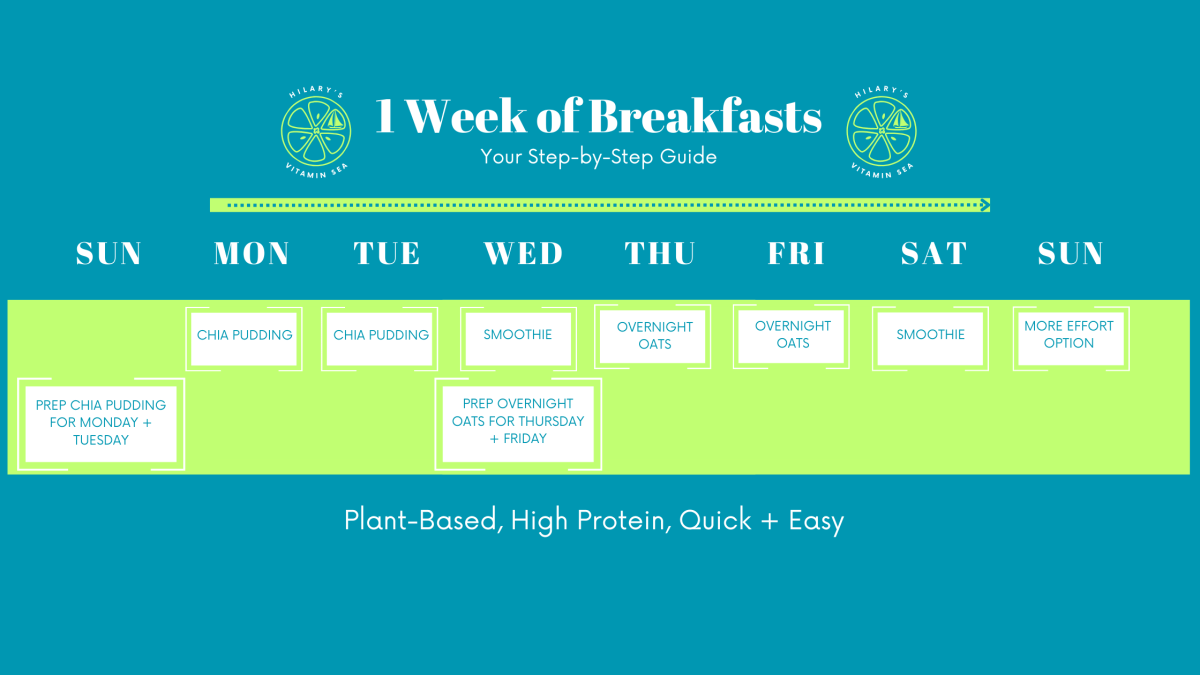 HILARY'S VITAMIN SEA

1 Week of Breakfasts

Your Step-by-Step Guide

HILARY'S VITAMIN SEA

SUN MON TUE WED THU FRI SAT SUN

CHIA PUDDING

CHIA PUDDING

SMOOTHIE

OVERNIGHT OATS

OVERNIGHT OATS

SMOOTHIE

MORE EFFORT OPTION

PREP CHIA PUDDING FOR MONDAY + TUESDAY

PREP OVERNIGHT OATS FOR THURSDAY + FRIDAY

Plant-Based, High Protein, Quick + Easy